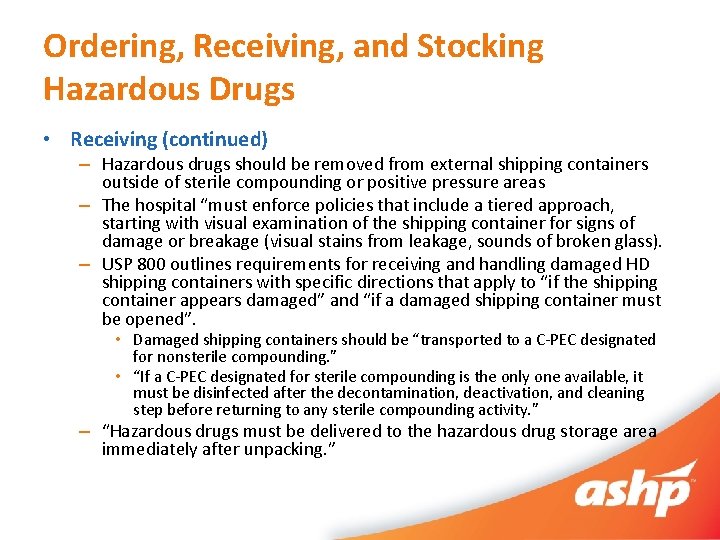 Ordering, Receiving, and Stocking Hazardous Drugs

• Receiving (continued)
– Hazardous drugs should be removed from external shipping containers outside of sterile compounding or positive pressure areas
– The hospital "must enforce policies that include a tiered approach, starting with visual examination of the shipping container for signs of damage or breakage (visual stains from leakage, sounds of broken glass).
– USP 800 outlines requirements for receiving and handling damaged HD shipping containers with specific directions that apply to "if the shipping container appears damaged" and "if a damaged shipping container must be opened".
• Damaged shipping containers should be "transported to a C-PEC designated for nonsterile compounding."
• "If a C-PEC designated for sterile compounding is the only one available, it must be disinfected after the decontamination, deactivation, and cleaning step before returning to any sterile compounding activity."
– "Hazardous drugs must be delivered to the hazardous drug storage area immediately after unpacking."

ashp